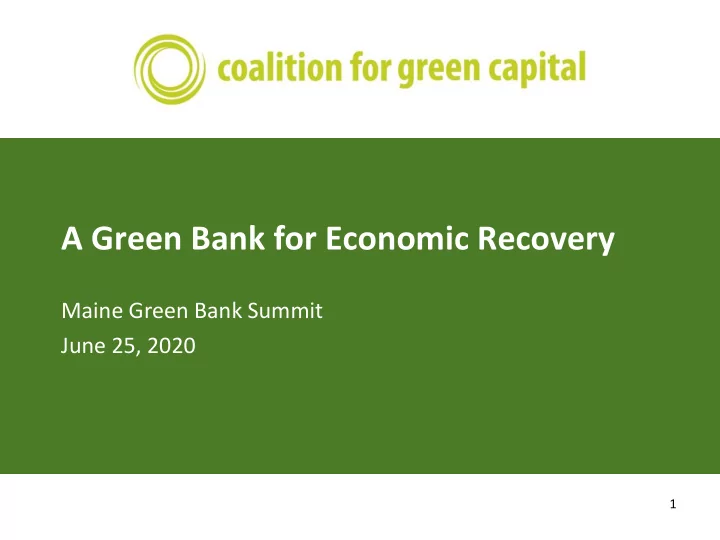 coalition for green capital

A Green Bank for Economic Recovery

Maine Green Bank Summit
June 25, 2020

1